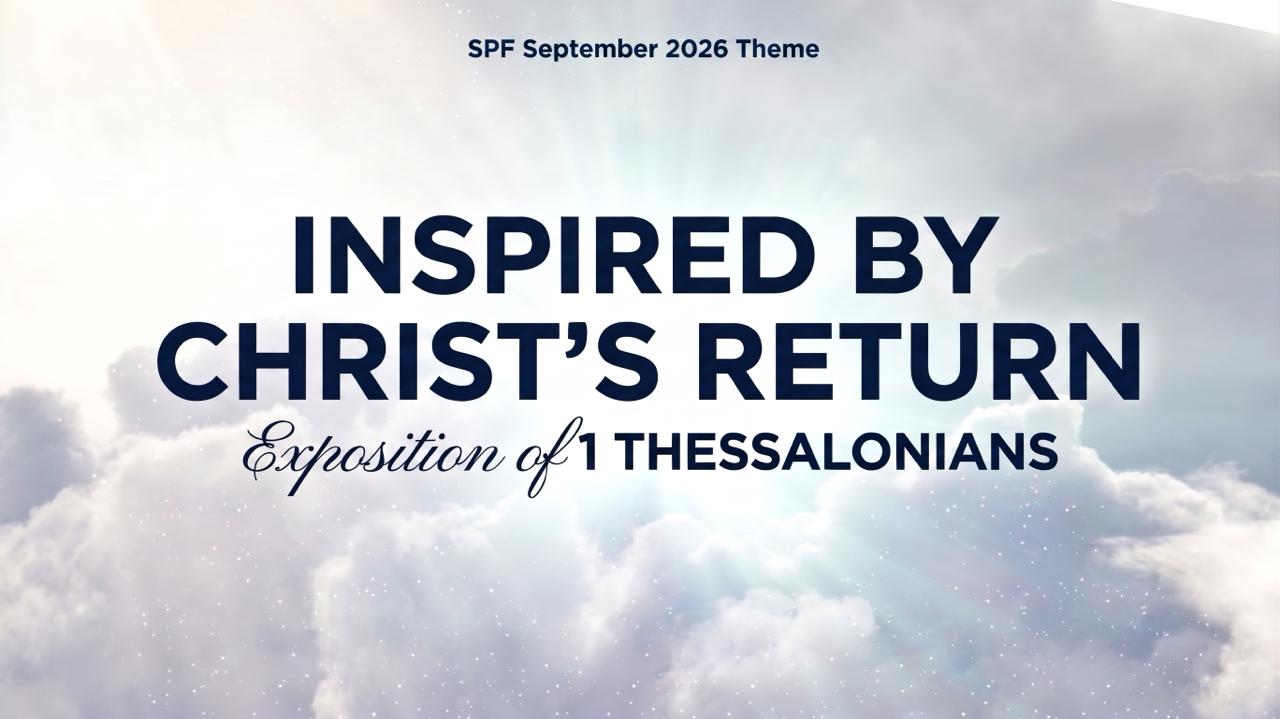 SPF September 2026 Theme

INSPIRED BY
CHRIST'S RETURN

Exposition of 1 THESSALONIANS